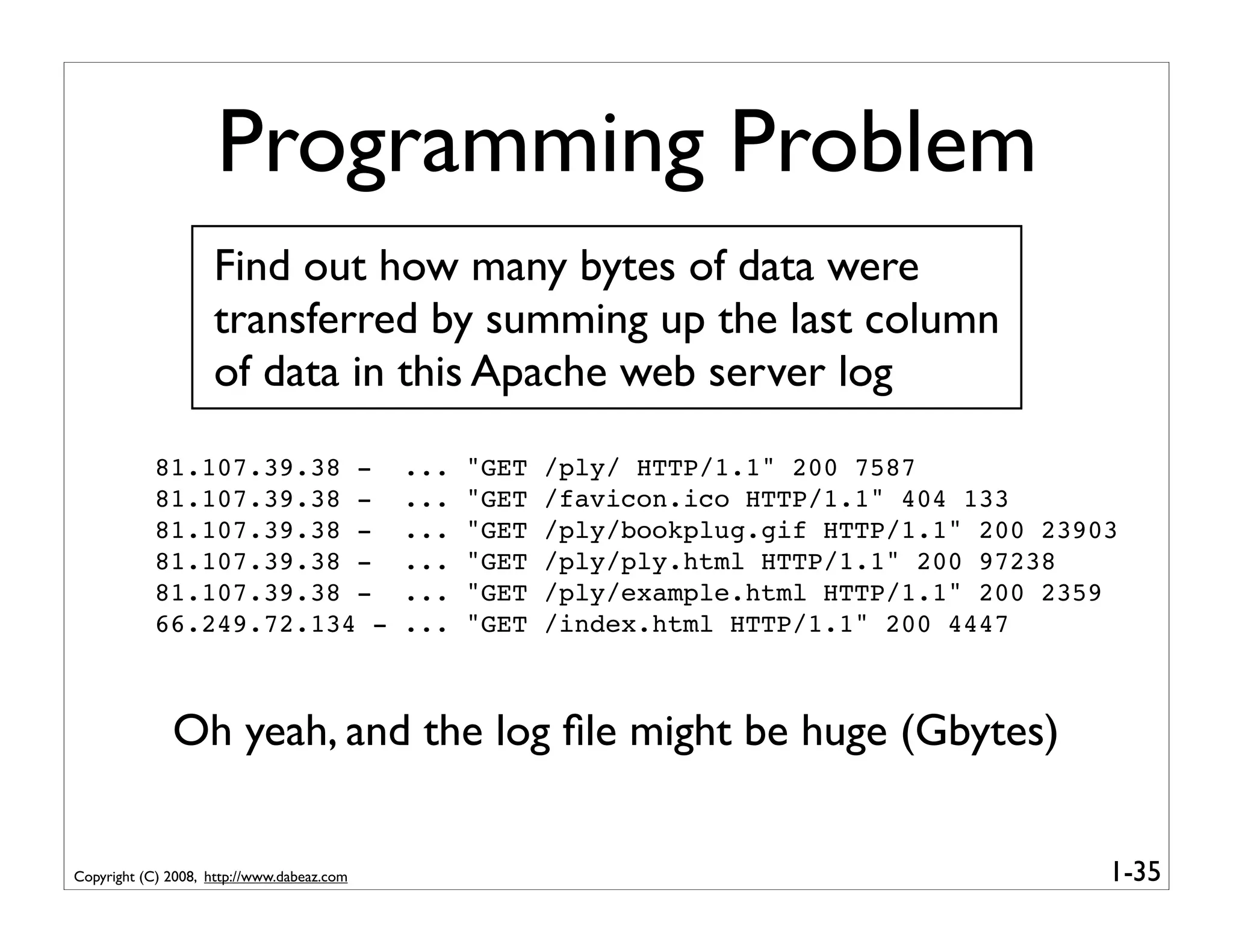 Programming Problem

Find out how many bytes of data were transferred by summing up the last column of data in this Apache web server log

81.107.39.38 -  ... "GET /ply/ HTTP/1.1" 200 7587
81.107.39.38 -  ... "GET /favicon.ico HTTP/1.1" 404 133
81.107.39.38 -  ... "GET /ply/bookplug.gif HTTP/1.1" 200 23903
81.107.39.38 -  ... "GET /ply/ply.html HTTP/1.1" 200 97238
81.107.39.38 -  ... "GET /ply/example.html HTTP/1.1" 200 2359
66.249.72.134 - ... "GET /index.html HTTP/1.1" 200 4447

Oh yeah, and the log file might be huge (Gbytes)

Copyright (C) 2008, http://www.dabeaz.com

1-35